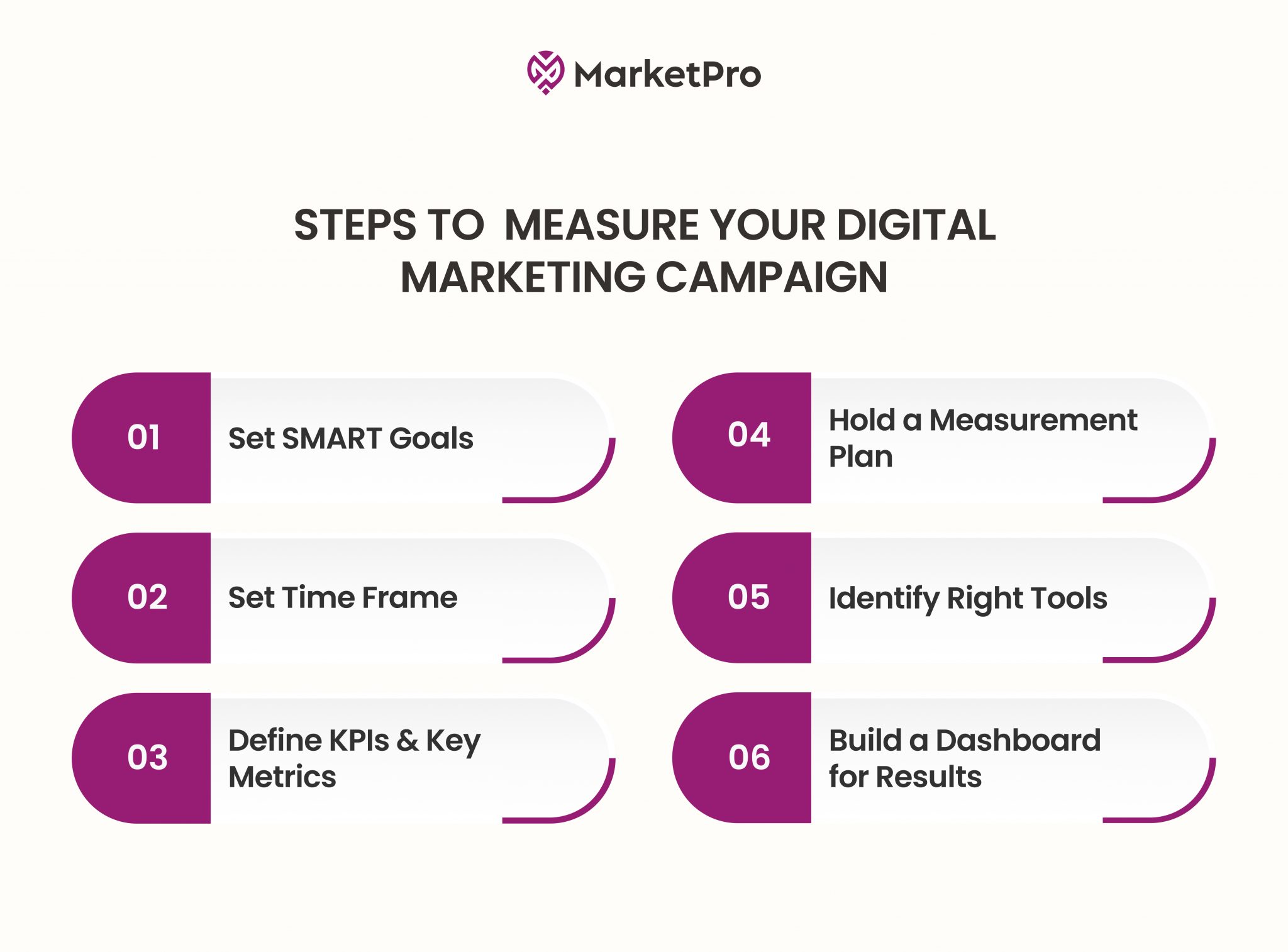 MarketPro

STEPS TO MEASURE YOUR DIGITAL MARKETING CAMPAIGN

01 Set SMART Goals

02 Set Time Frame

03 Define KPIs & Key Metrics

04 Hold a Measurement Plan

05 Identify Right Tools

06 Build a Dashboard for Results